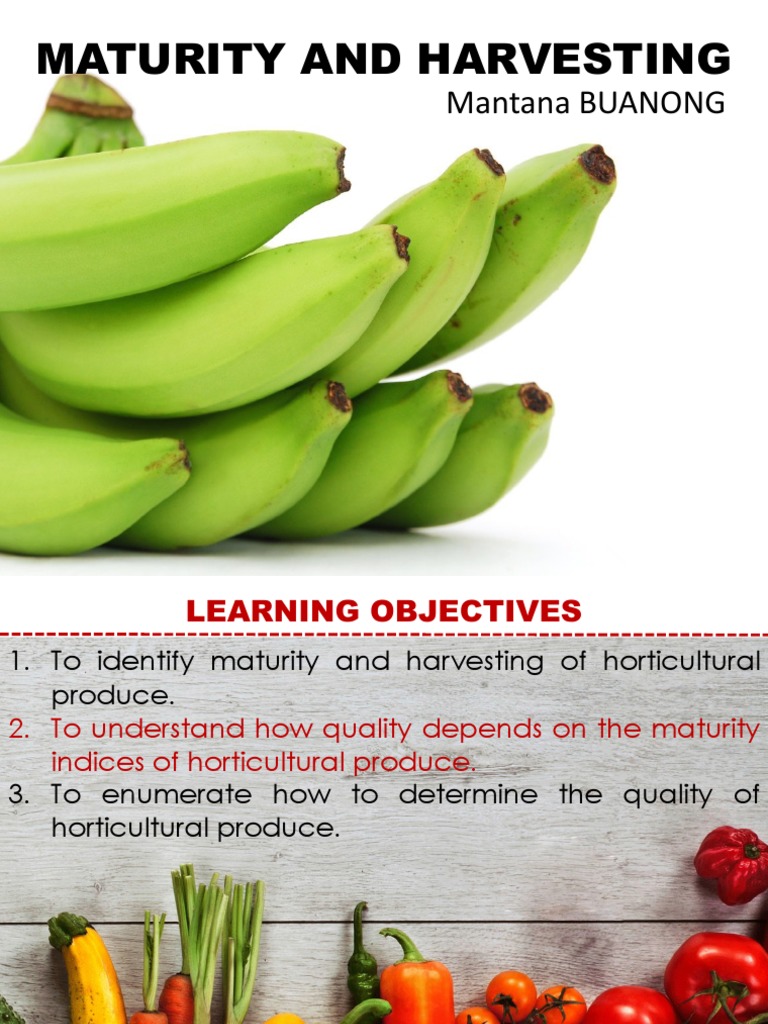 MATURITY AND HARVESTING
Mantana BUANONG

LEARNING OBJECTIVES

1. To identify maturity and harvesting of horticultural produce.
2. To understand how quality depends on the maturity indices of horticultural produce.
3. To enumerate how to determine the quality of horticultural produce.